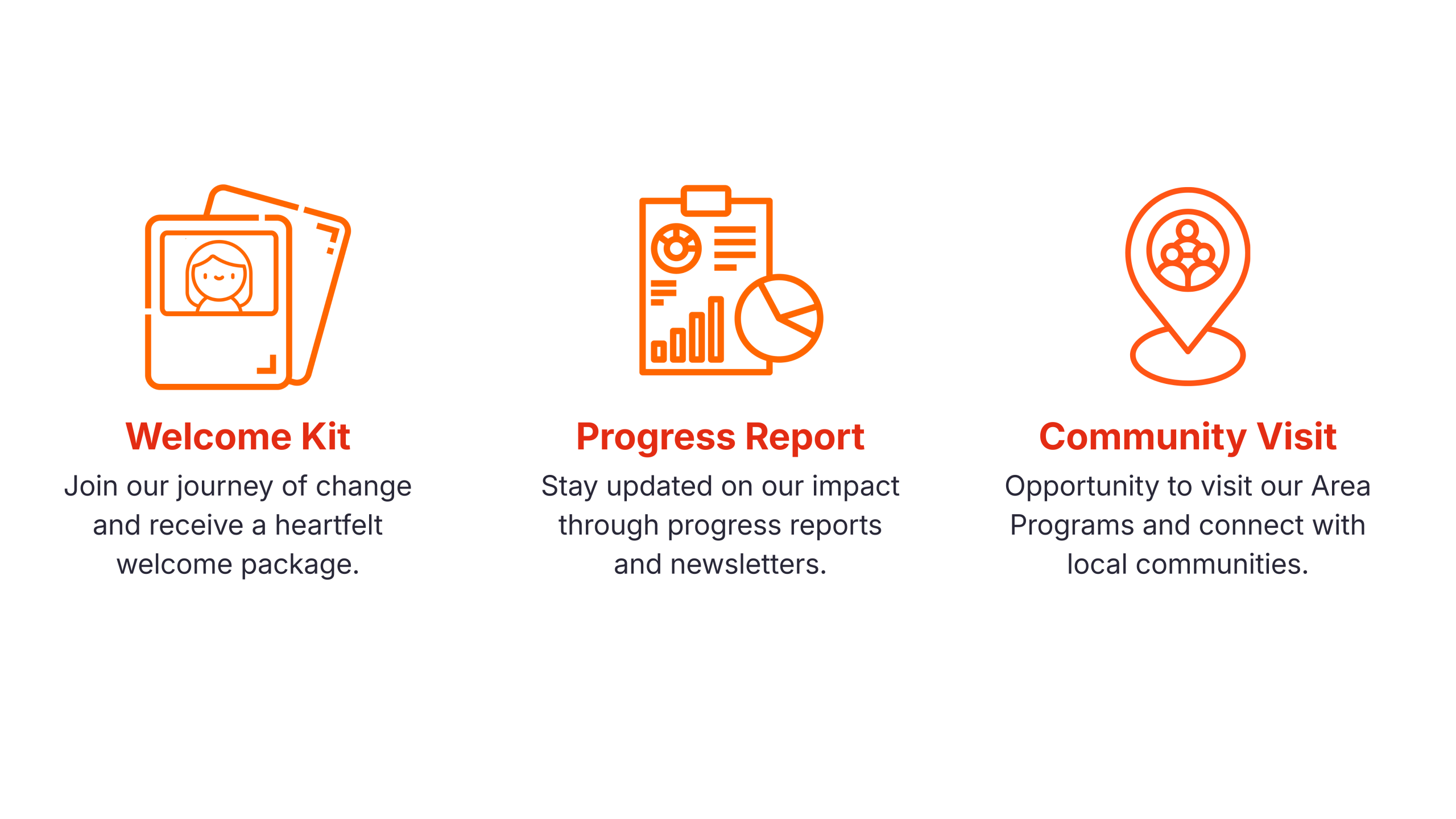 Welcome Kit

Join our journey of change and receive a heartfelt welcome package.

Progress Report

Stay updated on our impact through progress reports and newsletters.

Community Visit

Opportunity to visit our Area Programs and connect with local communities.